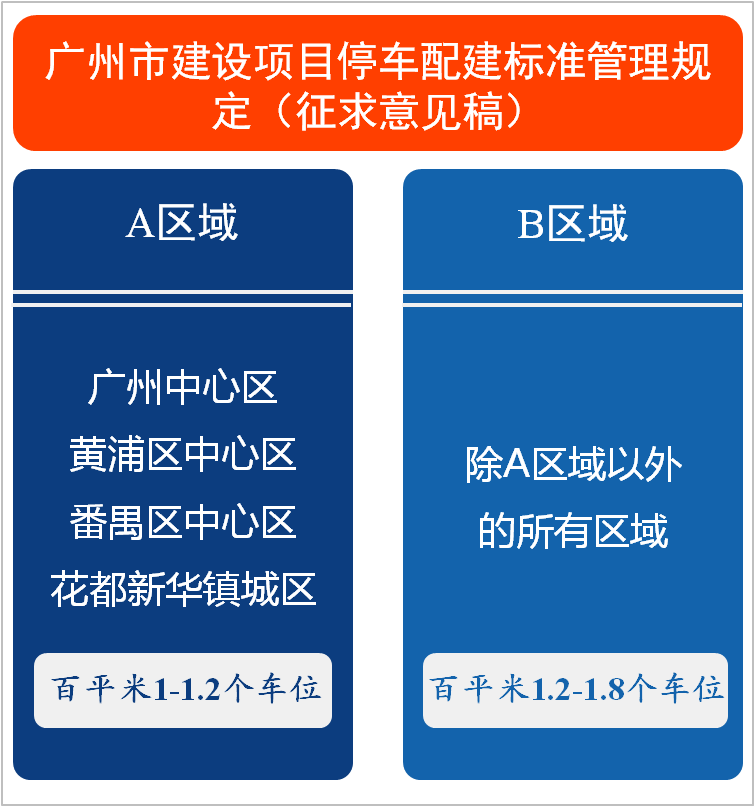 广州市建设项目停车配建标准管理规定（征求意见稿）

A区域

广州中心区
黄浦区中心区
番禺区中心区
花都新华镇城区

百平米1-1.2个车位

B区域

除A区域以外的所有区域

百平米1.2-1.8个车位